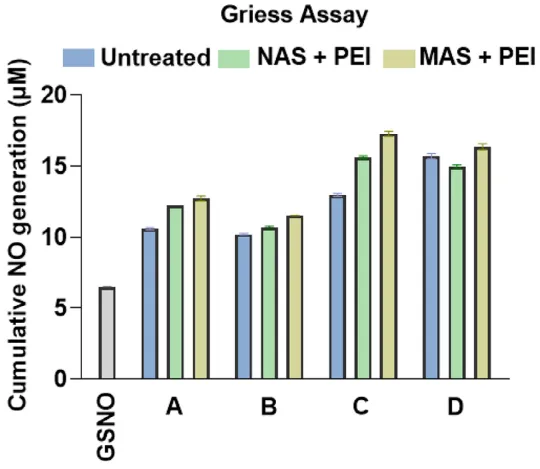 Griess Assay

Untreated NAS + PEI MAS + PEI

Cumulative NO generation (μM)

20
15
10
5
0

GSNO
A
B
C
D